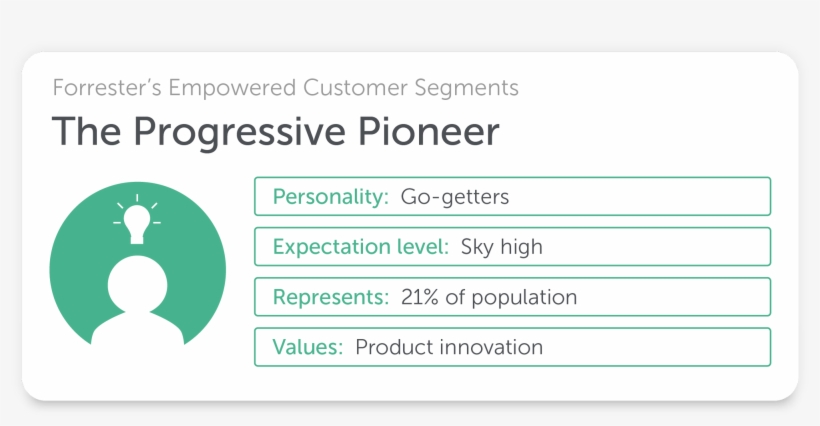 Forrester's Empowered Customer Segments

The Progressive Pioneer

Personality: Go-getters

Expectation level: Sky high

Represents: 21% of population

Values: Product innovation